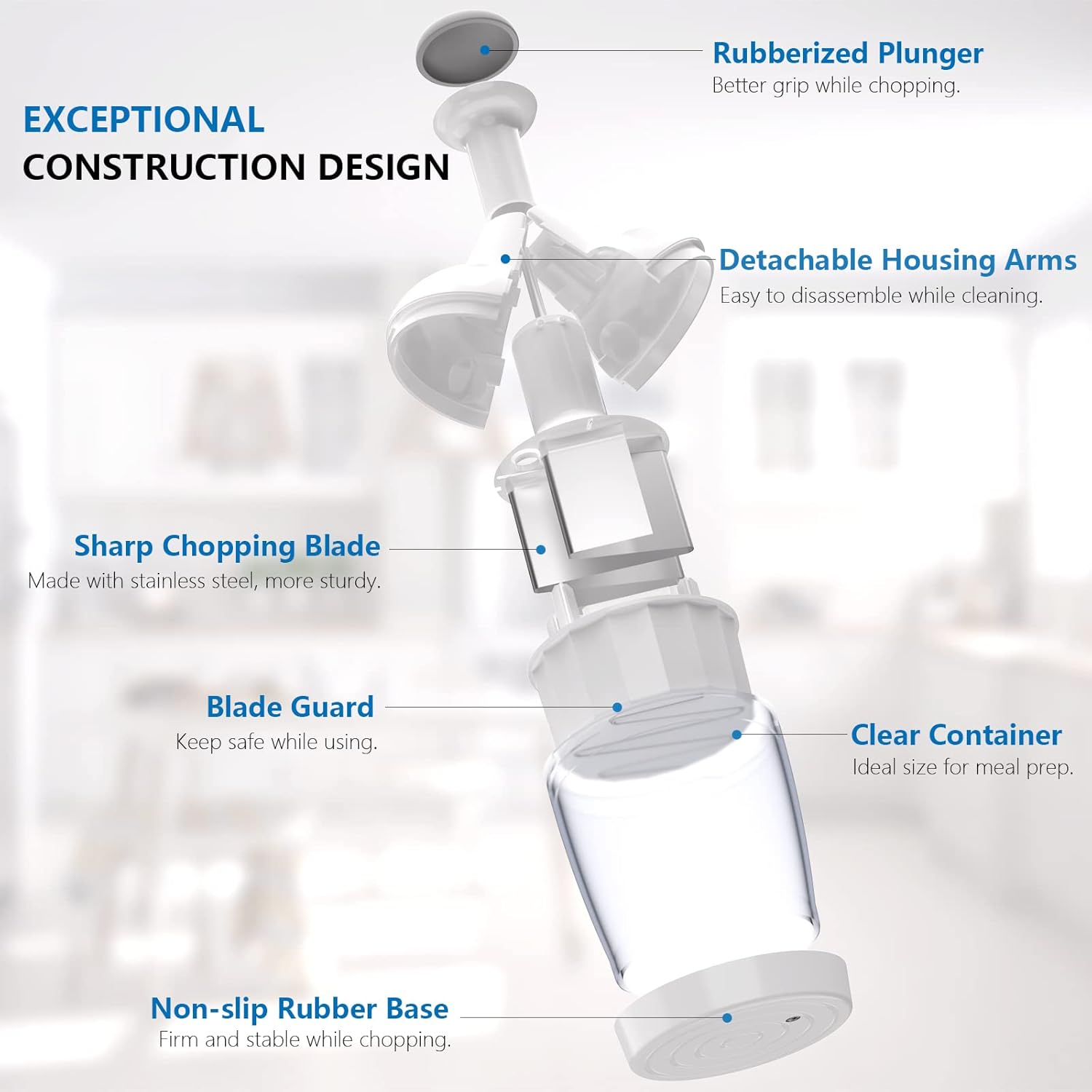 EXCEPTIONAL
CONSTRUCTION DESIGN

Rubberized Plunger
Better grip while chopping.

Detachable Housing Arms
Easy to disassemble while cleaning.

Sharp Chopping Blade
Made with stainless steel, more sturdy.

Blade Guard
Keep safe while using.

Clear Container
Ideal size for meal prep.

Non-slip Rubber Base
Firm and stable while chopping.